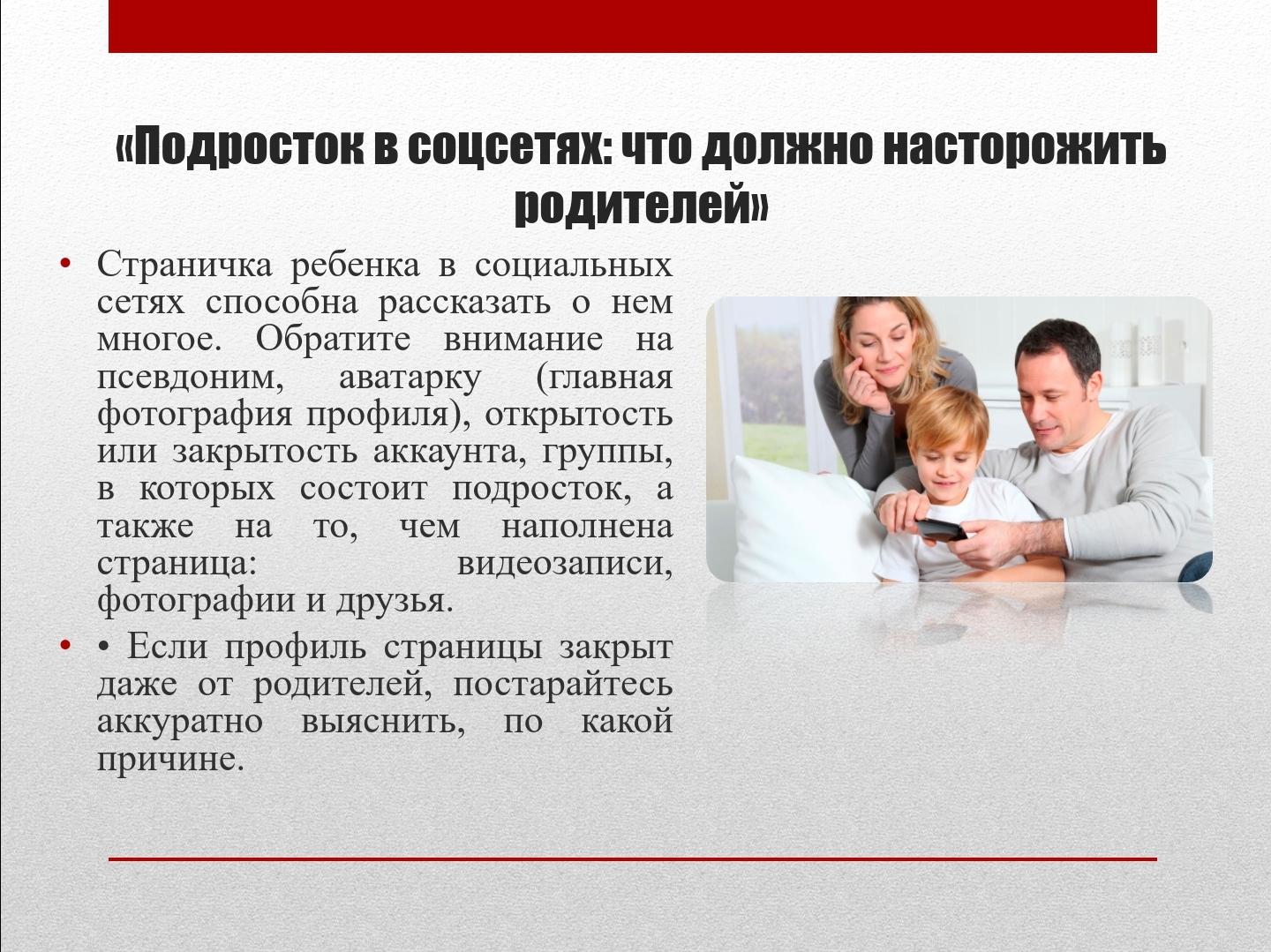 «Подросток в соцсетях: что должно насторожить родителей»

• Страничка ребенка в социальных сетях способна рассказать о нем многое. Обратите внимание на псевдоним, аватарку (главная фотография профиля), открытость или закрытость аккаунта, группы, в которых состоит подросток, а также на то, чем наполнена страница: видеозаписи, фотографии и друзья.

• • Если профиль страницы закрыт даже от родителей, постарайтесь аккуратно выяснить, по какой причине.